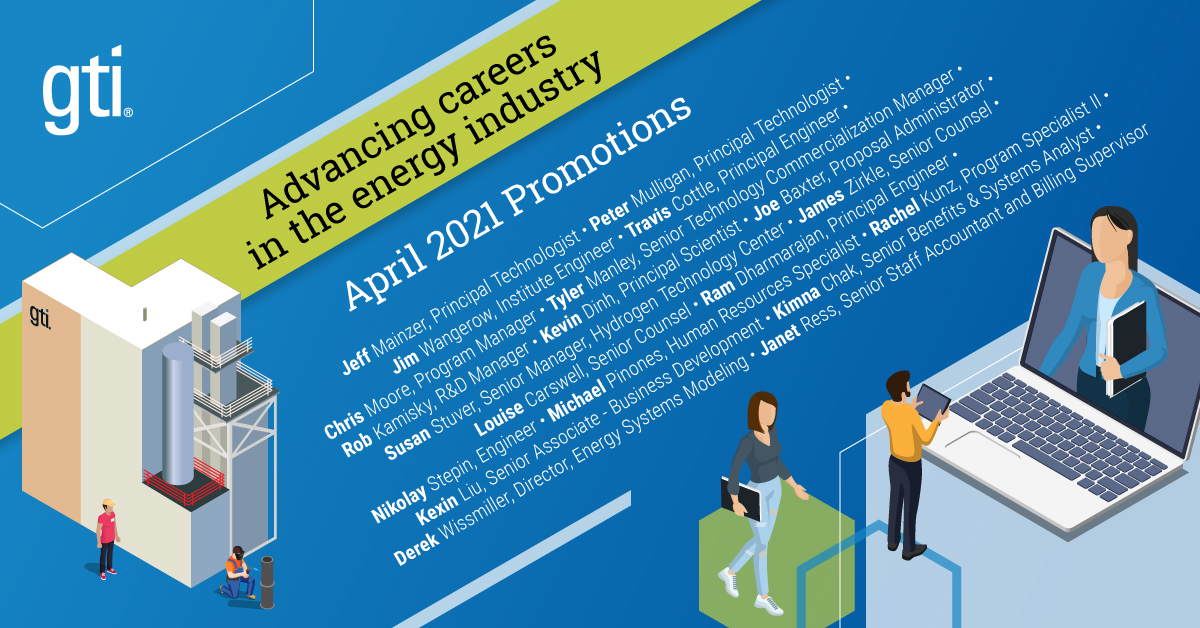 gti®

Advancing careers in the energy industry

April 2021 Promotions

Jeff Mainzer, Principal Technologist • Peter Mulligan, Principal Technologist •
Jim Wangerow, Institute Engineer • Travis Cottle, Principal Engineer •
Chris Moore, Program Manager • Tyler Manley, Senior Technology Commercialization Manager •
Rob Kamisky, R&D Manager • Kevin Dinh, Principal Scientist • Joe Baxter, Proposal Administrator •
Susan Stuver, Senior Manager, Hydrogen Technology Center • James Zirkle, Senior Counsel •
Louise Carswell, Senior Counsel • Ram Dharmarajan, Principal Engineer •
Nikolay Stepin, Engineer • Michael Pinones, Human Resources Specialist • Rachel Kunz, Program Specialist II •
Kexin Liu, Senior Associate - Business Development • Kimna Chak, Senior Benefits & Systems Analyst •
Derek Wissmiller, Director, Energy Systems Modeling • Janet Ress, Senior Staff Accountant and Billing Supervisor

gti.